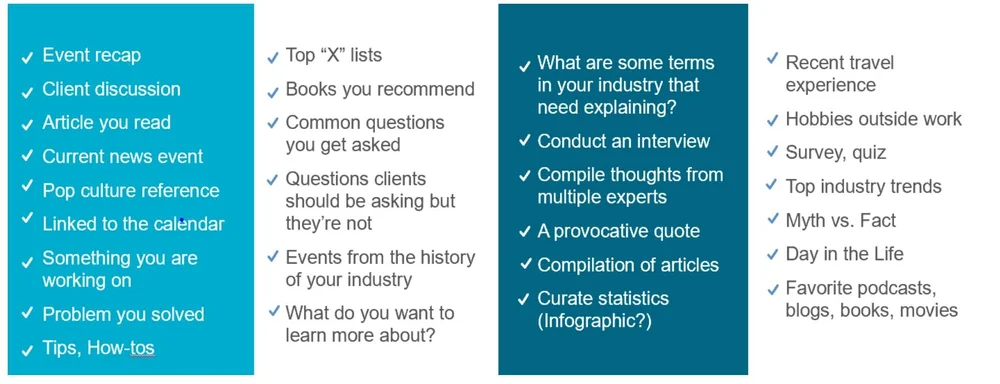 ✓ Event recap
✓ Client discussion
✓ Article you read
✓ Current news event
✓ Pop culture reference
✓ Linked to the calendar
✓ Something you are working on
✓ Problem you solved
✓ Tips, How-tos

✓ Top "X" lists
✓ Books you recommend
✓ Common questions you get asked
✓ Questions clients should be asking but they're not
✓ Events from the history of your industry
✓ What do you want to learn more about?

✓ What are some terms in your industry that need explaining?
✓ Conduct an interview
✓ Compile thoughts from multiple experts
✓ A provocative quote
✓ Compilation of articles
✓ Curate statistics (Infographic?)

✓ Recent travel experience
✓ Hobbies outside work
✓ Survey, quiz
✓ Top industry trends
✓ Myth vs. Fact
✓ Day in the Life
✓ Favorite podcasts, blogs, books, movies